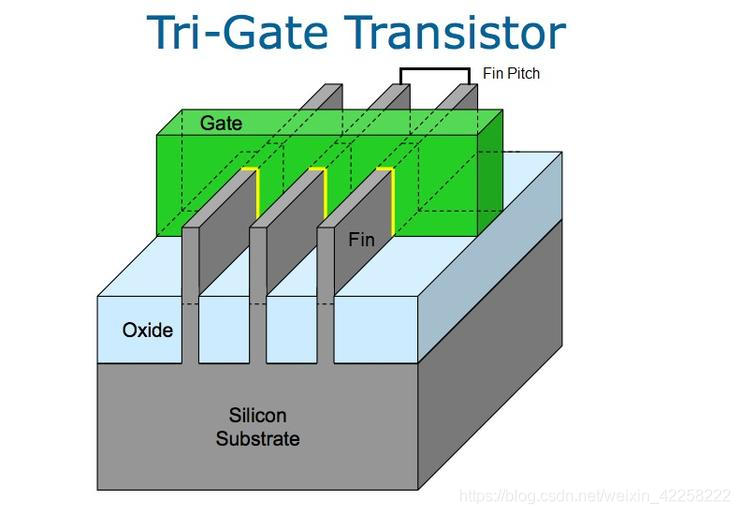 Tri-Gate Transistor

Fin Pitch

Gate

Fin

Oxide

Silicon Substrate

https://blog.csdn.net/weixin_42258222